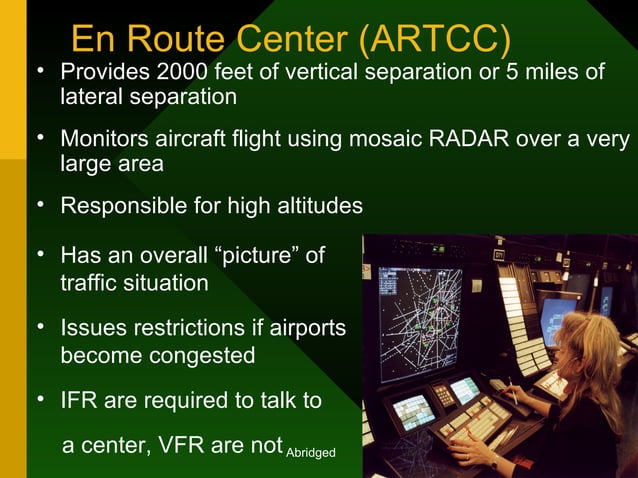 En Route Center (ARTCC)

• Provides 2000 feet of vertical separation or 5 miles of lateral separation

• Monitors aircraft flight using mosaic RADAR over a very large area

• Responsible for high altitudes

• Has an overall “picture” of traffic situation

• Issues restrictions if airports become congested

• IFR are required to talk to a center, VFR are not Abridged